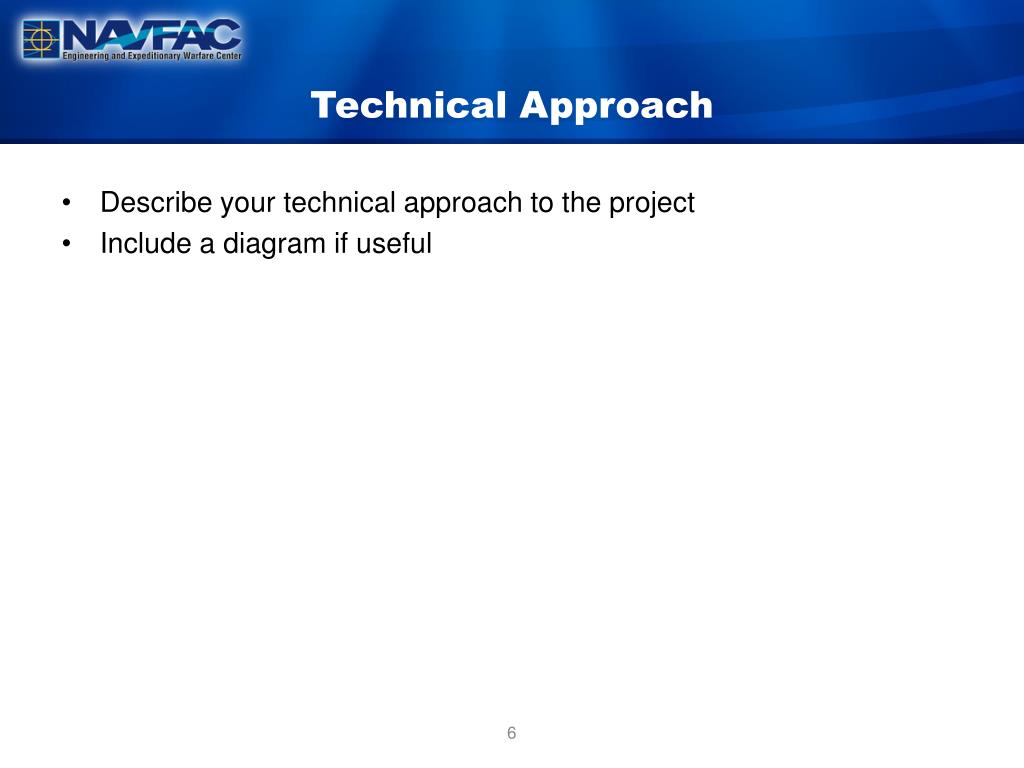 NAVFAC
Engineering and Expeditionary Warfare Center

Technical Approach

• Describe your technical approach to the project
• Include a diagram if useful

6